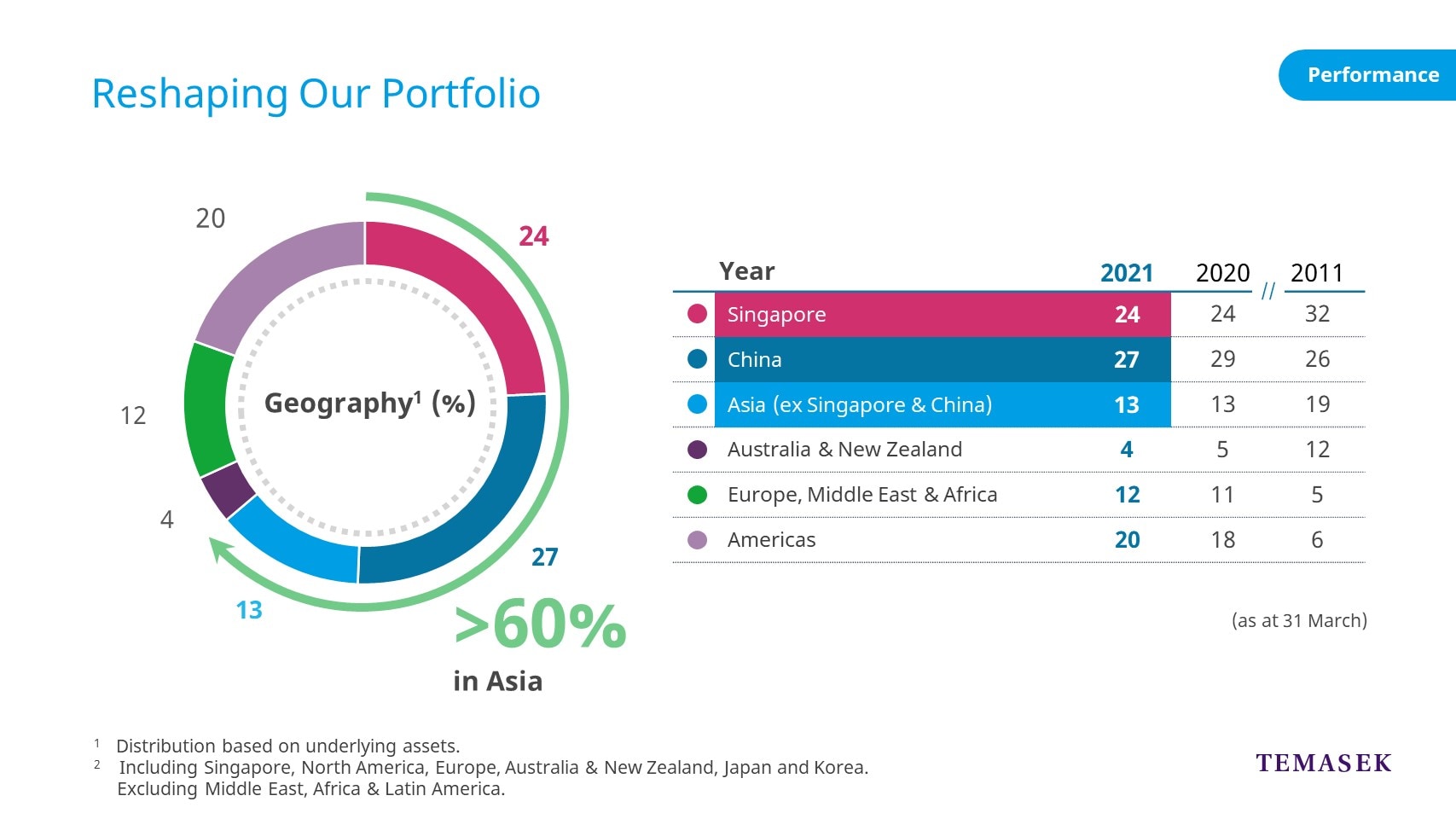 Reshaping Our Portfolio

Performance

20

24

12

Geography$^1$ (%)

4

27

13

>60%

in Asia

| Year | 2021 | 2020 // | 2011 |
|---|---|---|---|
| Singapore | 24 | 24 | 32 |
| China | 27 | 29 | 26 |
| Asia (ex Singapore & China) | 13 | 13 | 19 |
| Australia & New Zealand | 4 | 5 | 12 |
| Europe, Middle East & Africa | 12 | 11 | 5 |
| Americas | 20 | 18 | 6 |

(as at 31 March)

$^1$ Distribution based on underlying assets.
$^2$ Including Singapore, North America, Europe, Australia & New Zealand, Japan and Korea. Excluding Middle East, Africa & Latin America.

TEMASEK